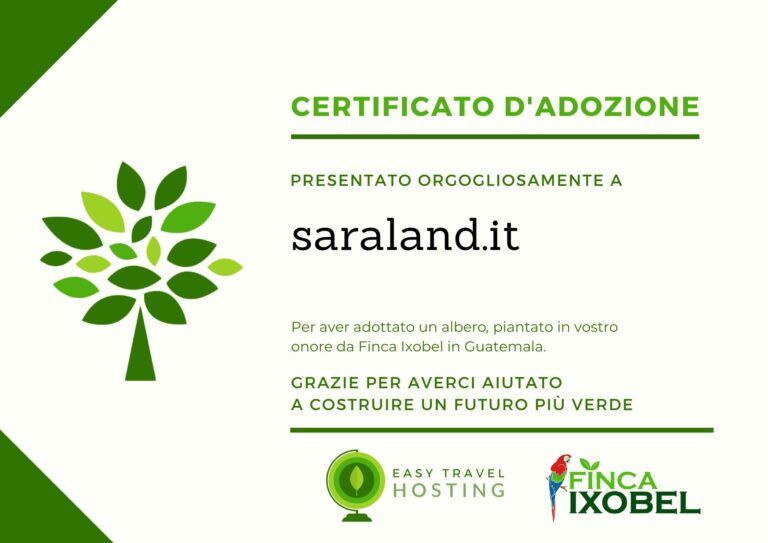 CERTIFICATO D'ADOZIONE

PRESENTATO ORGOGLIOSAMENTE A

saraland.it

Per aver adottato un albero, piantato in vostro onore da Finca Ixobel in Guatemala.

GRAZIE PER AVERCI AIUTATO A COSTRUIRE UN FUTURO PIÙ VERDE

EASY TRAVEL HOSTING

FINCA IXOBEL